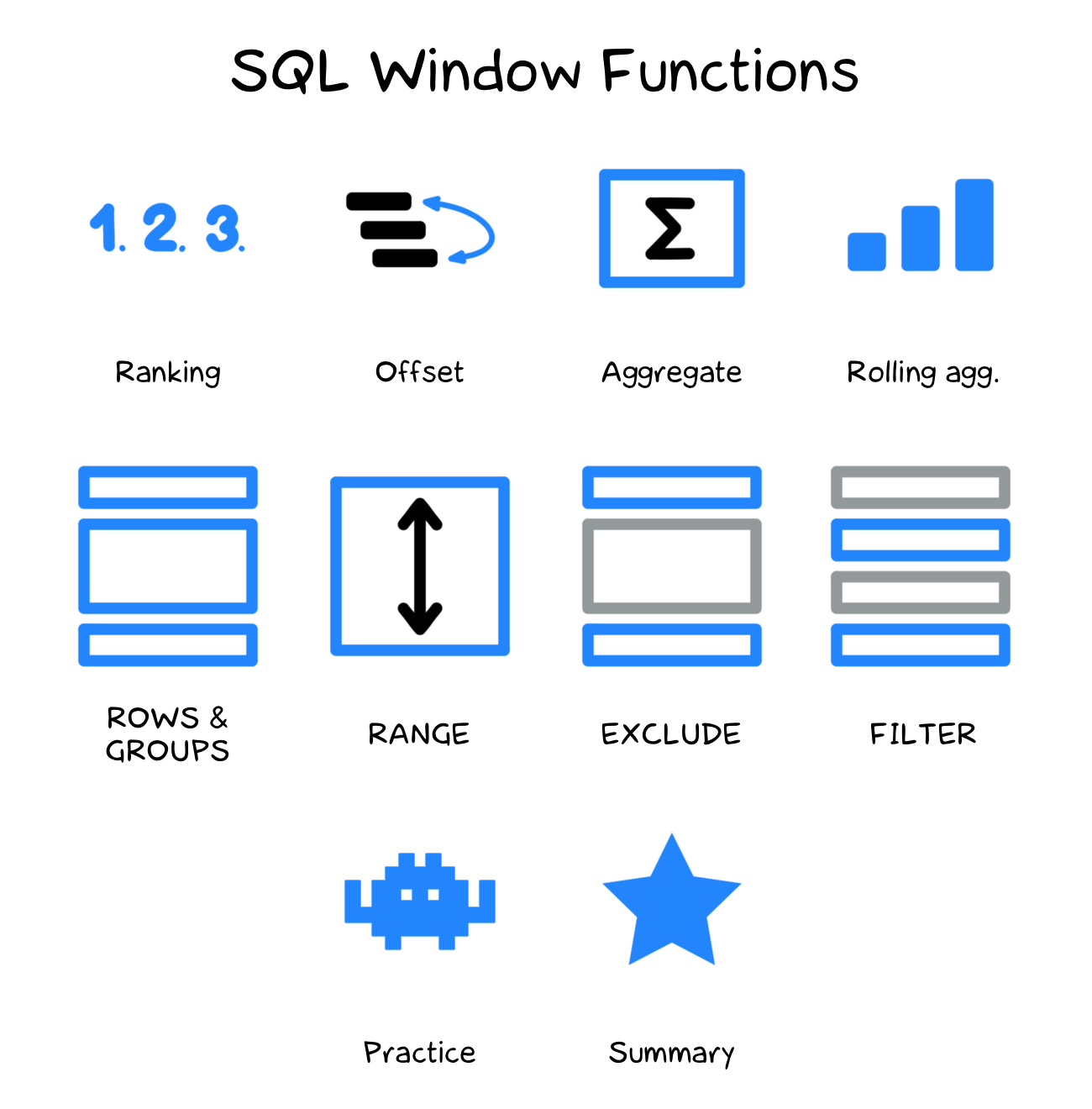 SQL Window Functions

1. 2. 3.

$\Sigma$

Ranking

Offset

Aggregate

Rolling agg.

ROWS & GROUPS

RANGE

EXCLUDE

FILTER

Practice

Summary